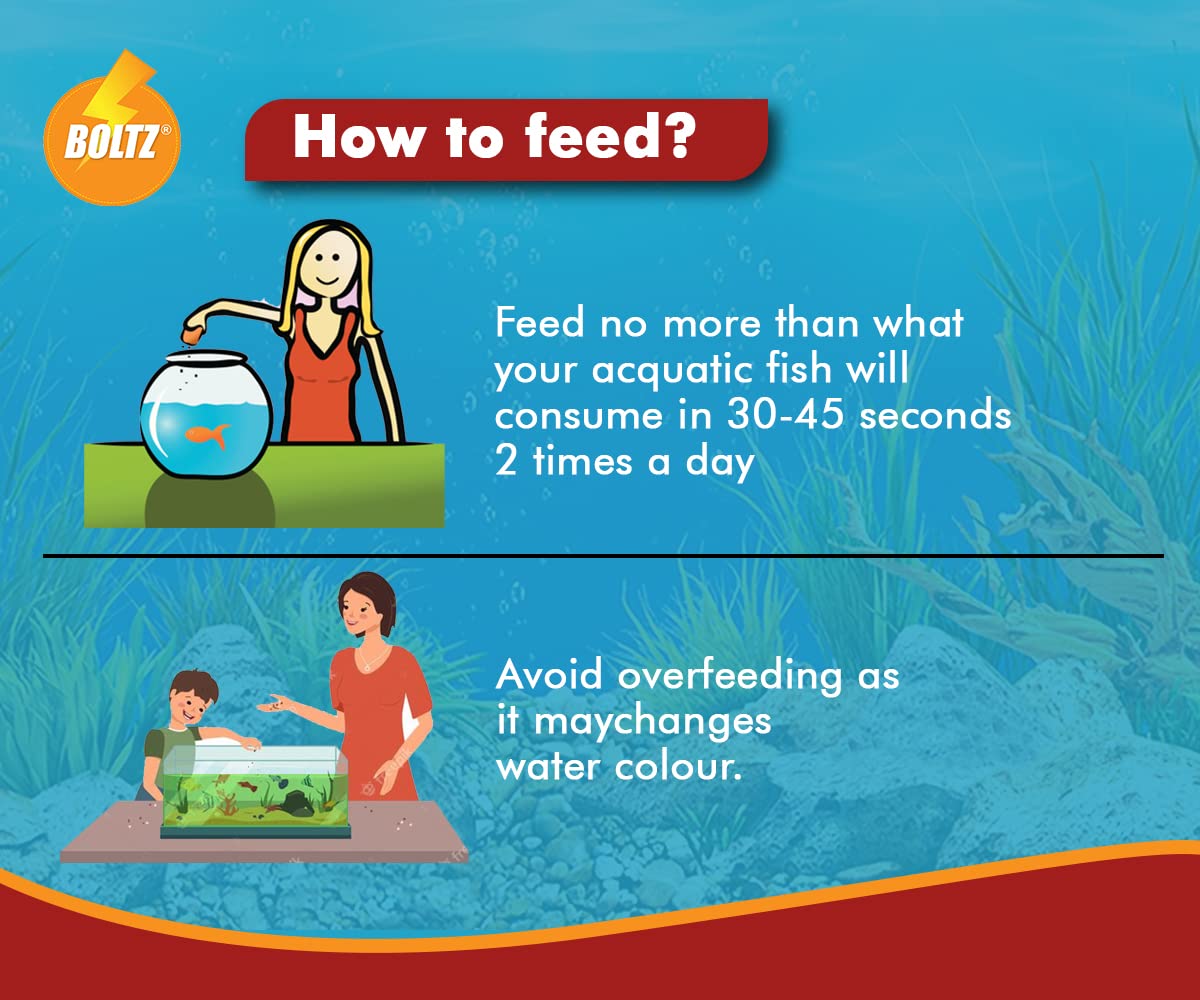 BOLTZ®

How to feed?

Feed no more than what your acquatic fish will consume in 30-45 seconds 2 times a day

Avoid overfeeding as it maychanges water colour.